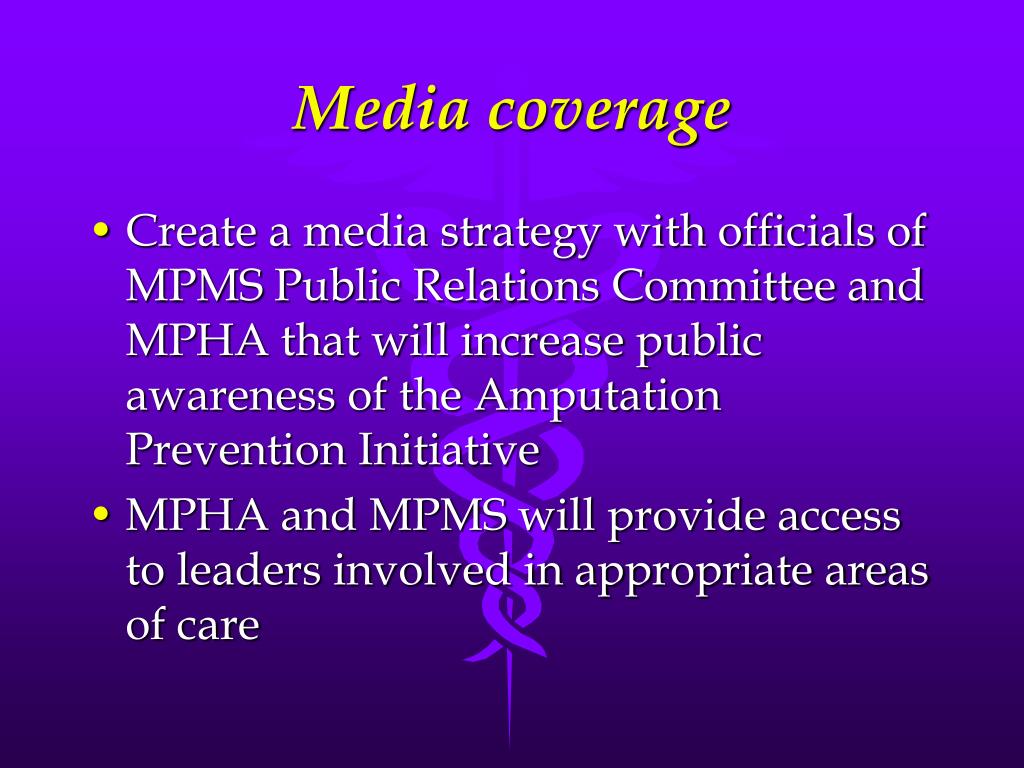 Media coverage

• Create a media strategy with officials of MPMS Public Relations Committee and MPHA that will increase public awareness of the Amputation Prevention Initiative

• MPHA and MPMS will provide access to leaders involved in appropriate areas of care